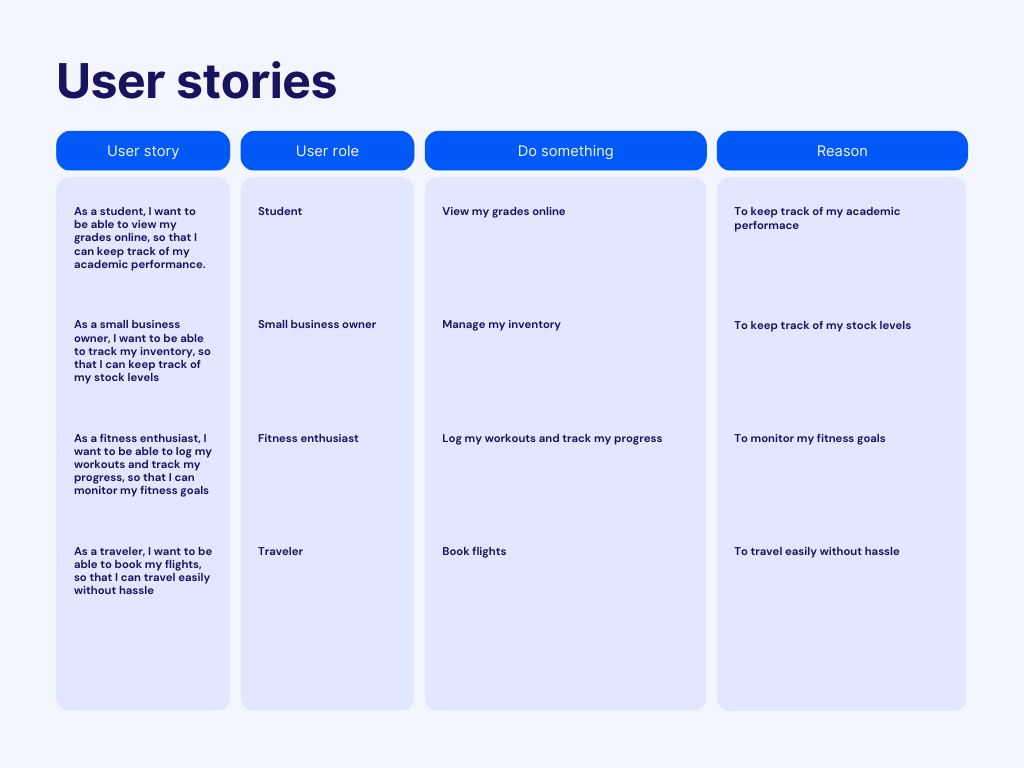 User stories

| User story | User role | Do something | Reason |
|---|---|---|---|
| As a student, I want to be able to view my grades online, so that I can keep track of my academic performance. | Student | View my grades online | To keep track of my academic performace |
| As a small business owner, I want to be able to track my inventory, so that I can keep track of my stock levels | Small business owner | Manage my inventory | To keep track of my stock levels |
| As a fitness enthusiast, I want to be able to log my workouts and track my progress, so that I can monitor my fitness goals | Fitness enthusiast | Log my workouts and track my progress | To monitor my fitness goals |
| As a traveler, I want to be able to book my flights, so that I can travel easily without hassle | Traveler | Book flights | To travel easily without hassle |